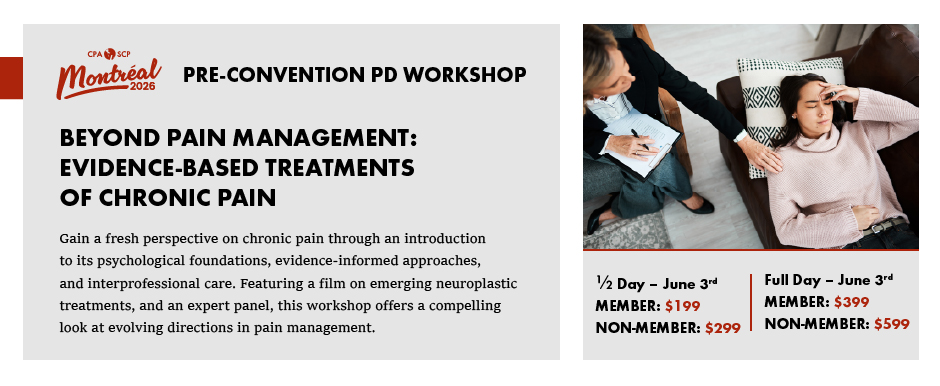 CPA SCP
Montréal
2026

PRE-CONVENTION PD WORKSHOP

BEYOND PAIN MANAGEMENT: EVIDENCE-BASED TREATMENTS OF CHRONIC PAIN

Gain a fresh perspective on chronic pain through an introduction to its psychological foundations, evidence-informed approaches, and interprofessional care. Featuring a film on emerging neuroplastic treatments, and an expert panel, this workshop offers a compelling look at evolving directions in pain management.

½ Day – June 3rd
MEMBER: $199
NON-MEMBER: $299

Full Day – June 3rd
MEMBER: $399
NON-MEMBER: $599